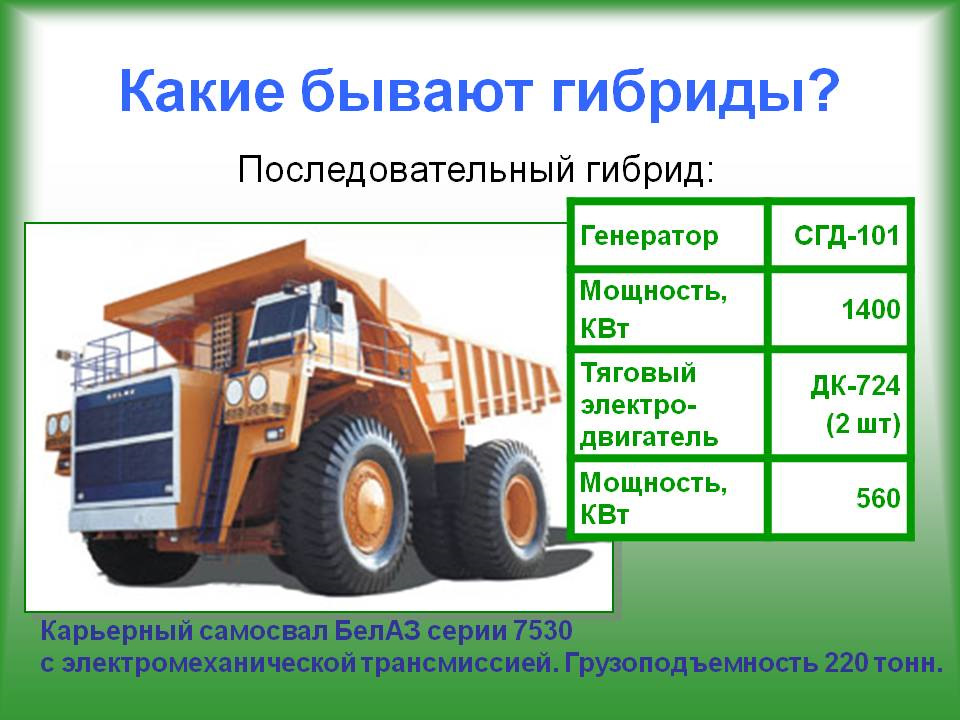 Какие бывают гибриды?

Последовательный гибрид:

| Генератор | СГД-101 |
|---|---|
| Мощность, КВт | 1400 |
| Тяговый электро-двигатель | ДК-724 (2 шт) |
| Мощность, КВт | 560 |

БЕЛАЗ

Карьерный самосвал БелАЗ серии 7530 с электромеханической трансмиссией. Грузоподъемность 220 тонн.